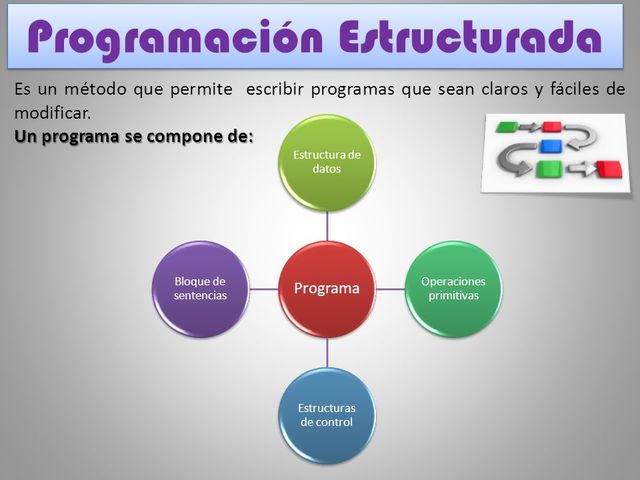 Programación Estructurada

Es un método que permite escribir programas que sean claros y fáciles de modificar.

Un programa se compone de:

Estructura de datos

Bloque de sentencias

Programa

Operaciones primitivas

Estructuras de control